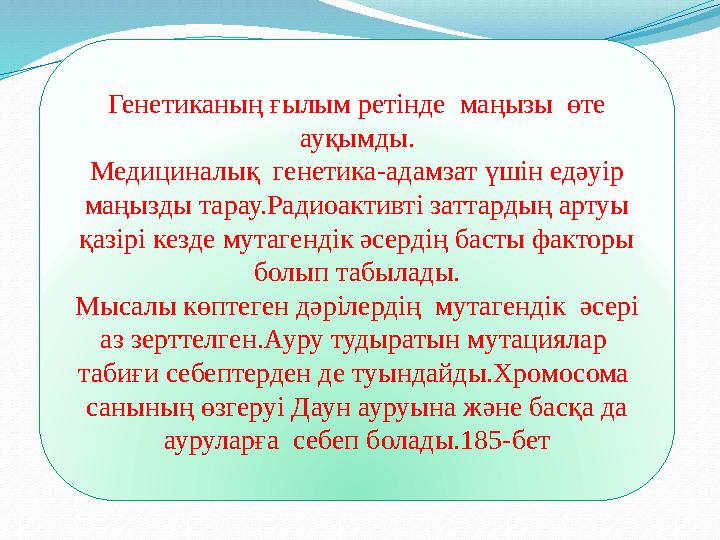 Генетиканың ғылым ретінде маңызы өте ауқымды.
Медициналық генетика-адамзат үшін едәуір маңызды тарау.Радиоактивті заттардың артуы қазірі кезде мутагендік әсердің басты факторы болып табылады.
Мысалы көптеген дәрілердің мутагендік әсері аз зерттелген.Ауру тудыратын мутациялар табиғи себептерден де туындайды.Хромосома санының өзгеруі Даун ауруына және басқа да ауруларға себеп болады.185-бет